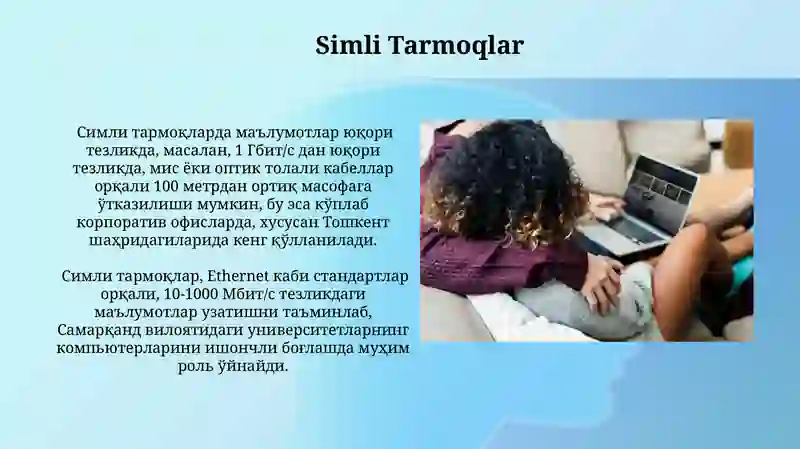 Simli Tarmoqlar

Симли тармоқларда маълумотлар юқори тезликда, масалан, 1 Гбит/с дан юқори тезликда, мис ёки оптик толали кабеллар орқали 100 метрдан ортиқ масофага ўтказилиши мумкин, бу эса кўплаб корпоратив офисларда, хусусан Тошкент шаҳридагиларида кенг қўлланилади.

Симли тармоқлар, Ethernet каби стандартлар орқали, 10-1000 Мбит/с тезликдаги маълумотлар узатишни таъминлаб, Самарқанд вилоятидаги университетларнинг компьютерларини ишончли боғлашда муҳим роль ўйнайди.